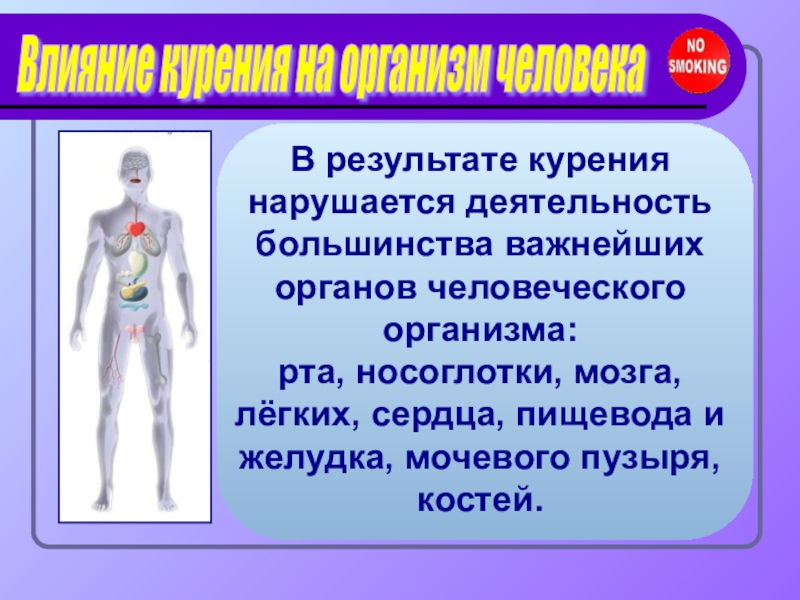 Влияние курения на организм человека

NO SMOKING

В результате курения нарушается деятельность большинства важнейших органов человеческого организма:
рта, носоглотки, мозга, лёгких, сердца, пищевода и желудка, мочевого пузыря, костей.